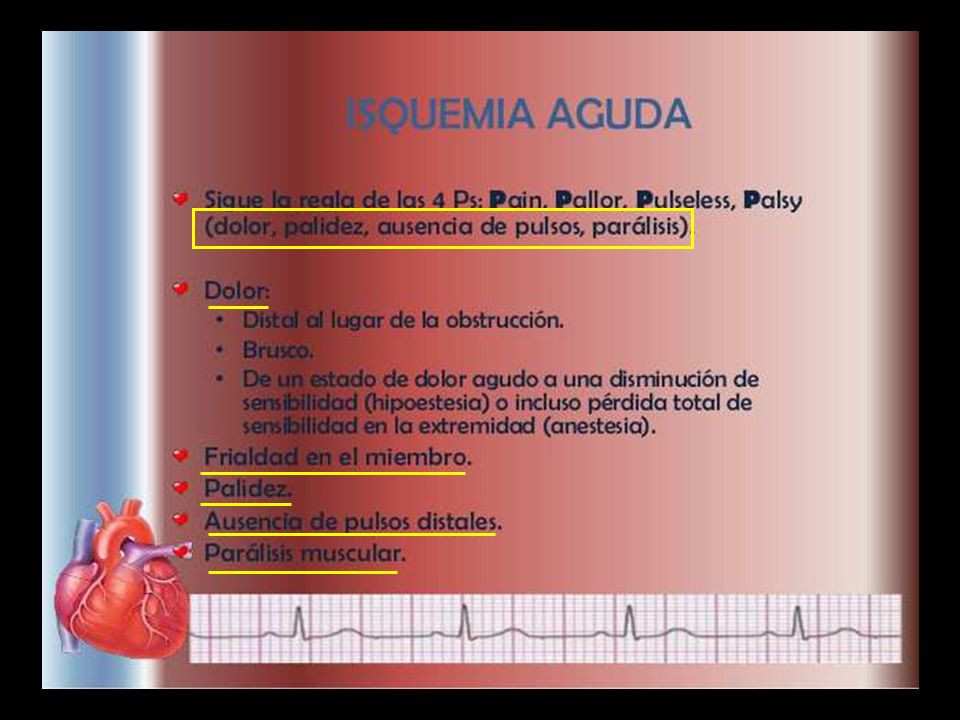 ISQUEMIA AGUDA

Sigue la regla de las 4 Ps: Pain, Pallor, Pulseless, Palsy (dolor, palidez, ausencia de pulsos, parálisis).

Dolor:
• Distal al lugar de la obstrucción.
• Brusco.
• De un estado de dolor agudo a una disminución de sensibilidad (hipoestesia) o incluso pérdida total de sensibilidad en la extremidad (anestesia).

Frialdad en el miembro.
Palidez.
Ausencia de pulsos distales.
Parálisis muscular.